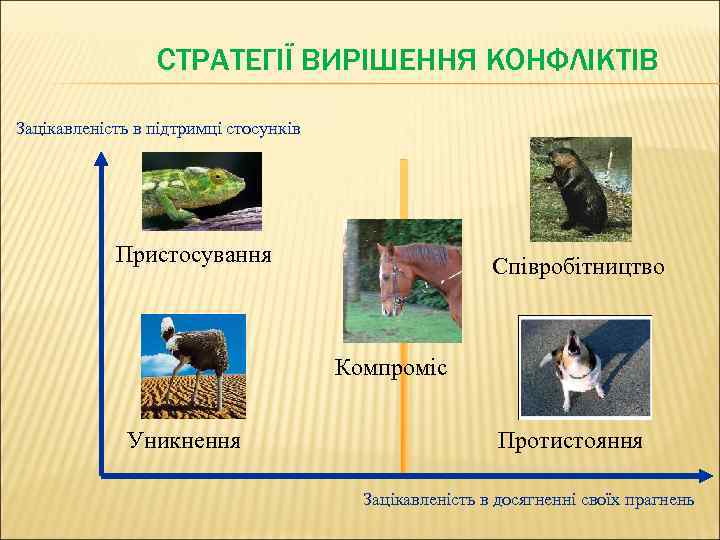 СТРАТЕГІЇ ВИРІШЕННЯ КОНФЛІКТІВ

Зацікавленість в підтримці стосунків

Пристосування

Співробітництво

Компроміс

Уникнення

Протистояння

Зацікавленість в досягненні своїх прагнень